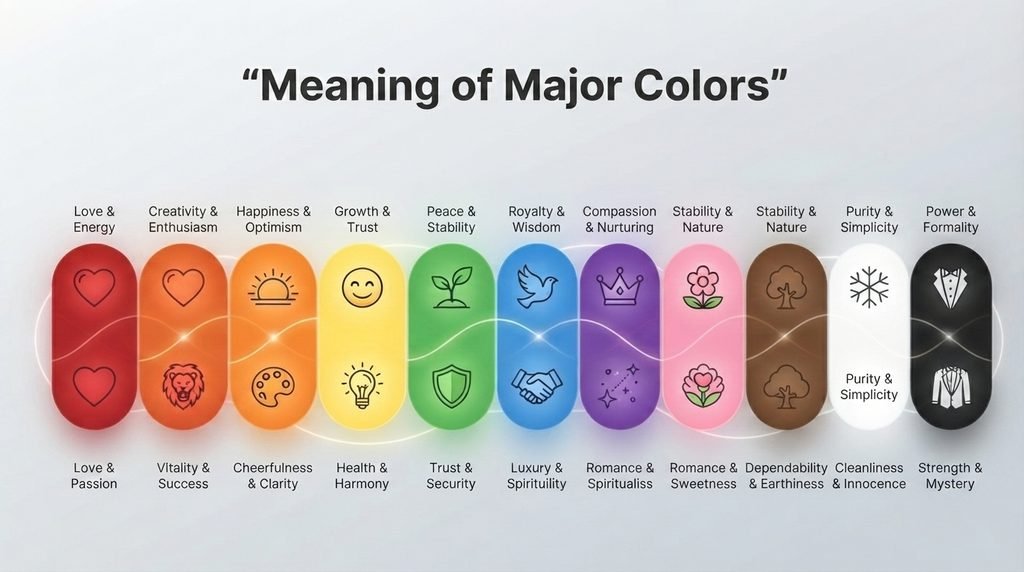 “Meaning of Major Colors”

Love & Energy

Creativity & Enthusiasm

Happiness & Optimism

Growth & Trust

Peace & Stability

Royalty & Wisdom

Compassion & Nurturing

Stability & Nature

Stability & Nature

Purity & Simplicity

Power & Formality

Purity & Simplicity

Love & Passion

Vitality & Success

Cheerfulness & Clarity

Health & Harmony

Trust & Security

Luxury & Spirituility

Romance & Spiritualiss

Romance & Sweetness

Dependability & Earthiness

Cleanliness & Innocence

Strength & Mystery